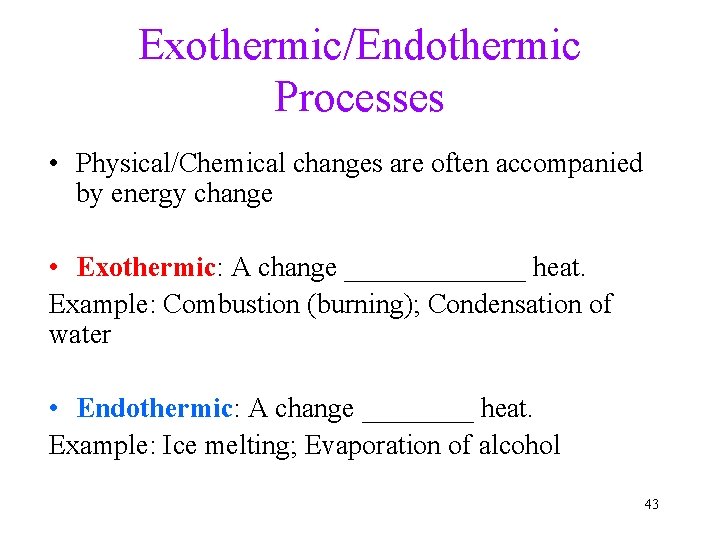 Exothermic/Endothermic Processes

• Physical/Chemical changes are often accompanied by energy change

• Exothermic: A change _____________ heat.

Example: Combustion (burning); Condensation of water

• Endothermic: A change ________ heat.

Example: Ice melting; Evaporation of alcohol

43